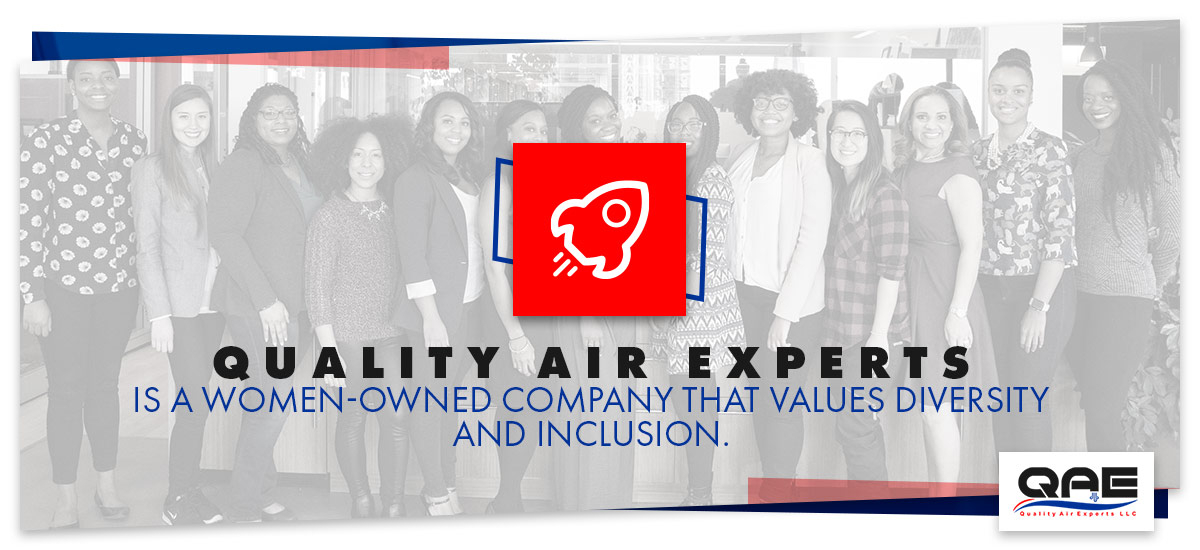 QUALITY AIR EXPERTS
IS A WOMEN-OWNED COMPANY THAT VALUES DIVERSITY AND INCLUSION.

QAE
Quality Air Experts LLC